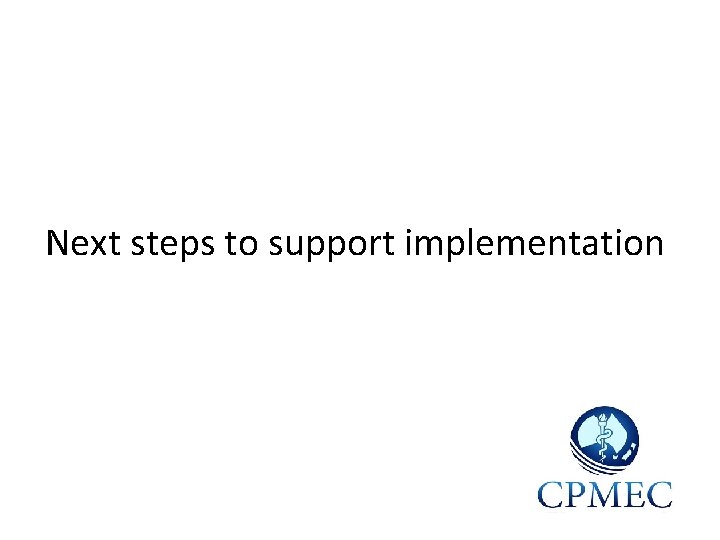 Next steps to support implementation

CPMEC